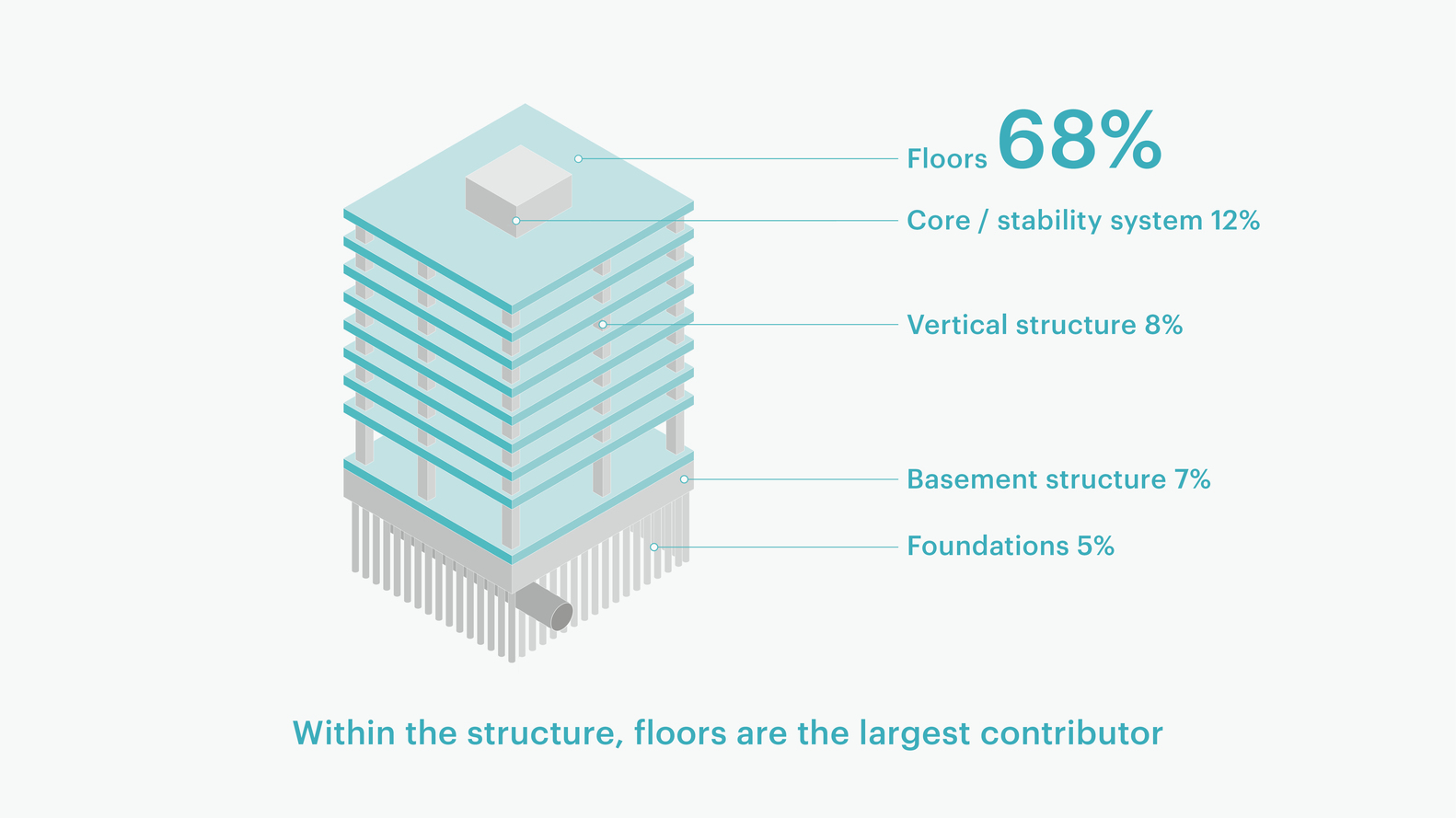 Floors 68%

Core / stability system 12%

Vertical structure 8%

Basement structure 7%

Foundations 5%

Within the structure, floors are the largest contributor